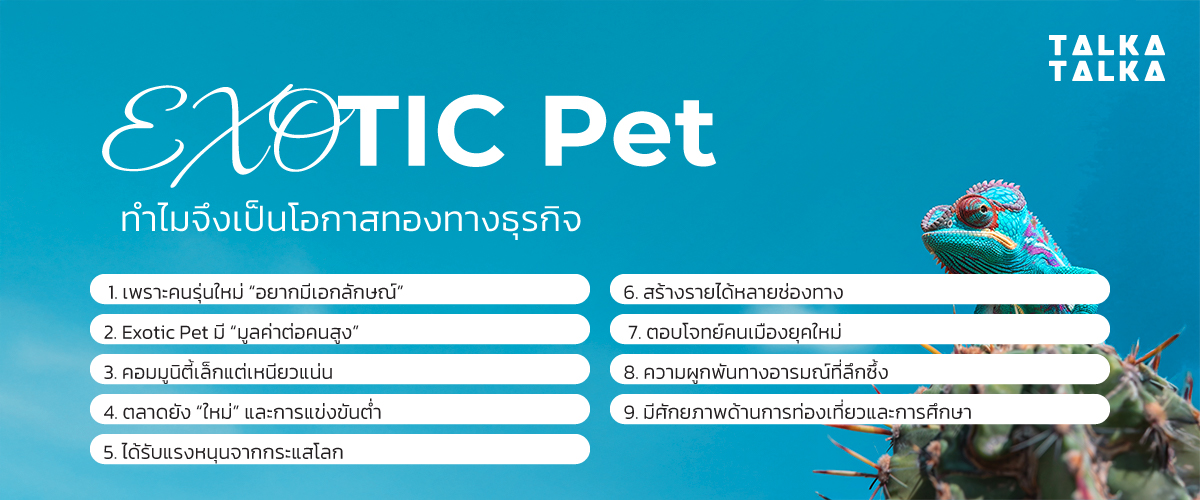 TALKA
TALKA

EXOTIC Pet

ทำไมจึงเป็นโอกาสทองทางธุรกิจ

1. เพราะคนรุ่นใหม่ "อยากมีเอกลักษณ์"

2. Exotic Pet มี "มูลค่าต่อคนสูง"

3. คอมมูนิตี้เล็กแต่เหนียวแน่น

4. ตลาดยัง "ใหม่" และการแข่งขันต่ำ

5. ได้รับแรงหนุนจากกระแสโลก

6. สร้างรายได้หลายช่องทาง

7. ตอบโจทย์คนเมืองยุคใหม่

8. ความผูกพันทางอารมณ์ที่ลึกซึ้ง

9. มีศักยภาพด้านการท่องเที่ยวและการศึกษา